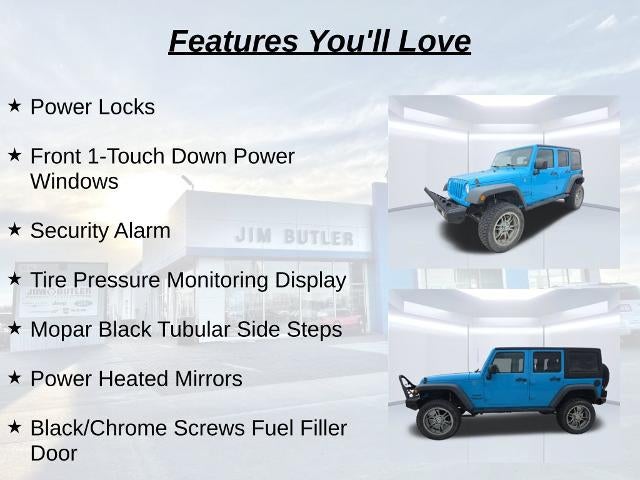 Features You'll Love

★ Power Locks

★ Front 1-Touch Down Power Windows

★ Security Alarm

★ Tire Pressure Monitoring Display

★ Mopar Black Tubular Side Steps

★ Power Heated Mirrors

★ Black/Chrome Screws Fuel Filler Door

JIM BUTLER